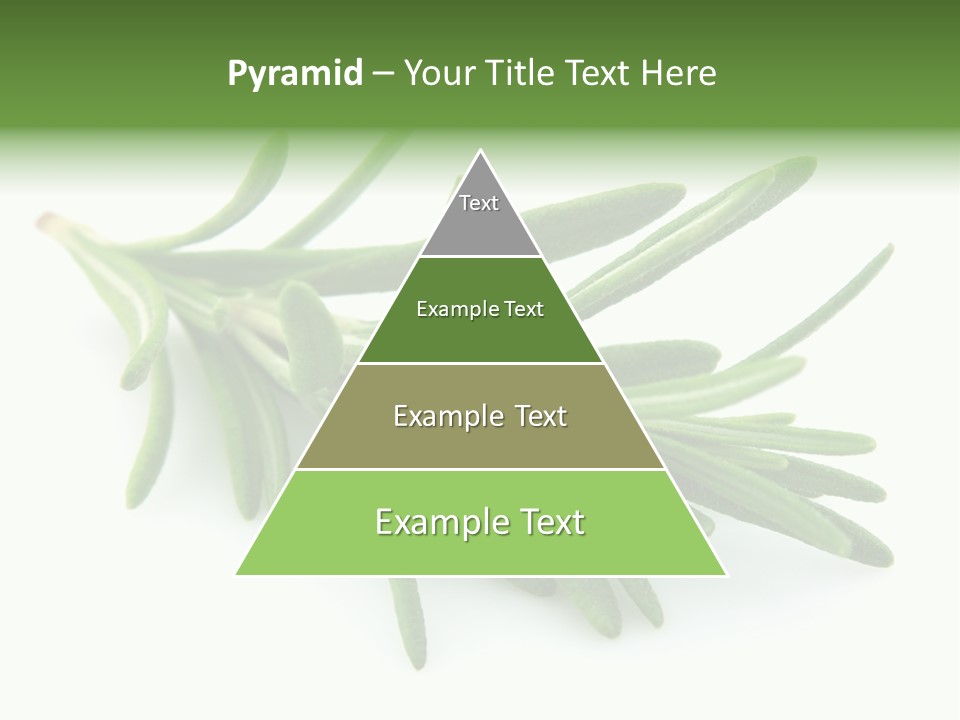 Pyramid – Your Title Text Here

Text

Example Text

Example Text

Example Text